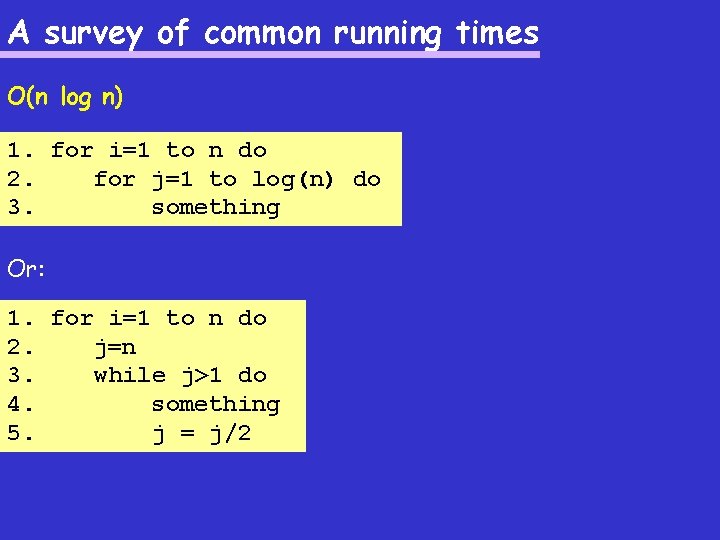 A survey of common running times

O(n log n)

1. for i=1 to n do
2.     for j=1 to log(n) do
3.         something

Or:

1. for i=1 to n do
2.     j=n
3.     while j>1 do
4.         something
5.         j = j/2